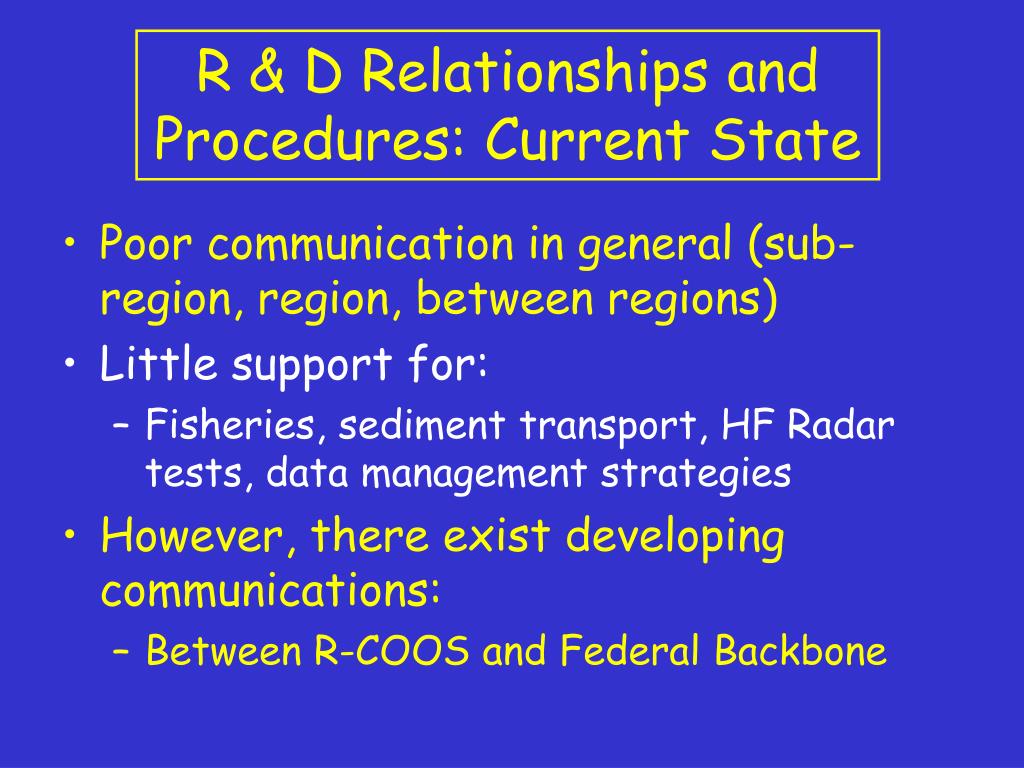 R & D Relationships and Procedures: Current State

• Poor communication in general (sub-region, region, between regions)
• Little support for:
– Fisheries, sediment transport, HF Radar tests, data management strategies
• However, there exist developing communications:
– Between R-COOS and Federal Backbone